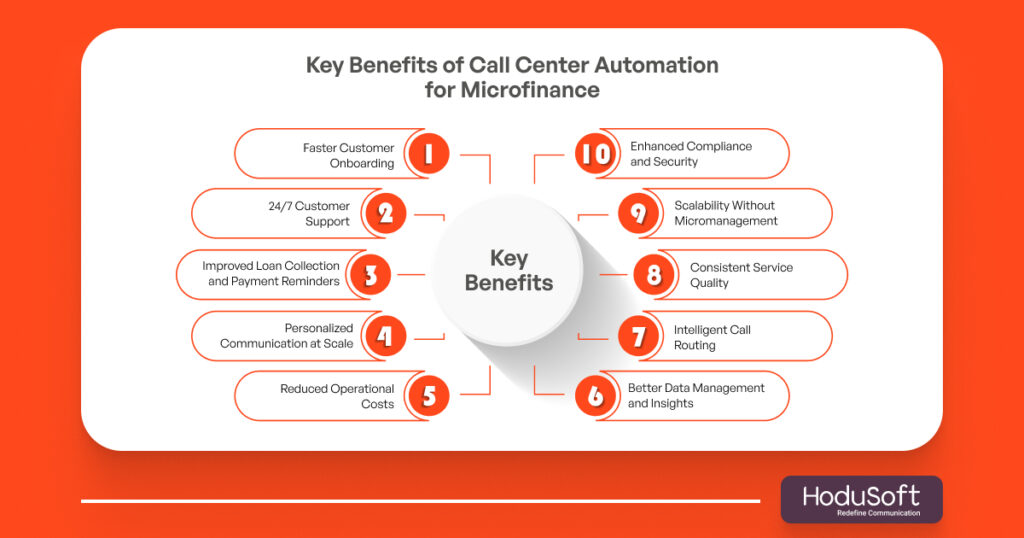 Key Benefits of Call Center Automation for Microfinance

Faster Customer Onboarding 1

24/7 Customer Support 2

Improved Loan Collection and Payment Reminders 3

Personalized Communication at Scale 4

Reduced Operational Costs 5

Key Benefits

10 Enhanced Compliance and Security

9 Scalability Without Micromanagement

8 Consistent Service Quality

7 Intelligent Call Routing

6 Better Data Management and Insights

HoduSoft
Redefine Communication